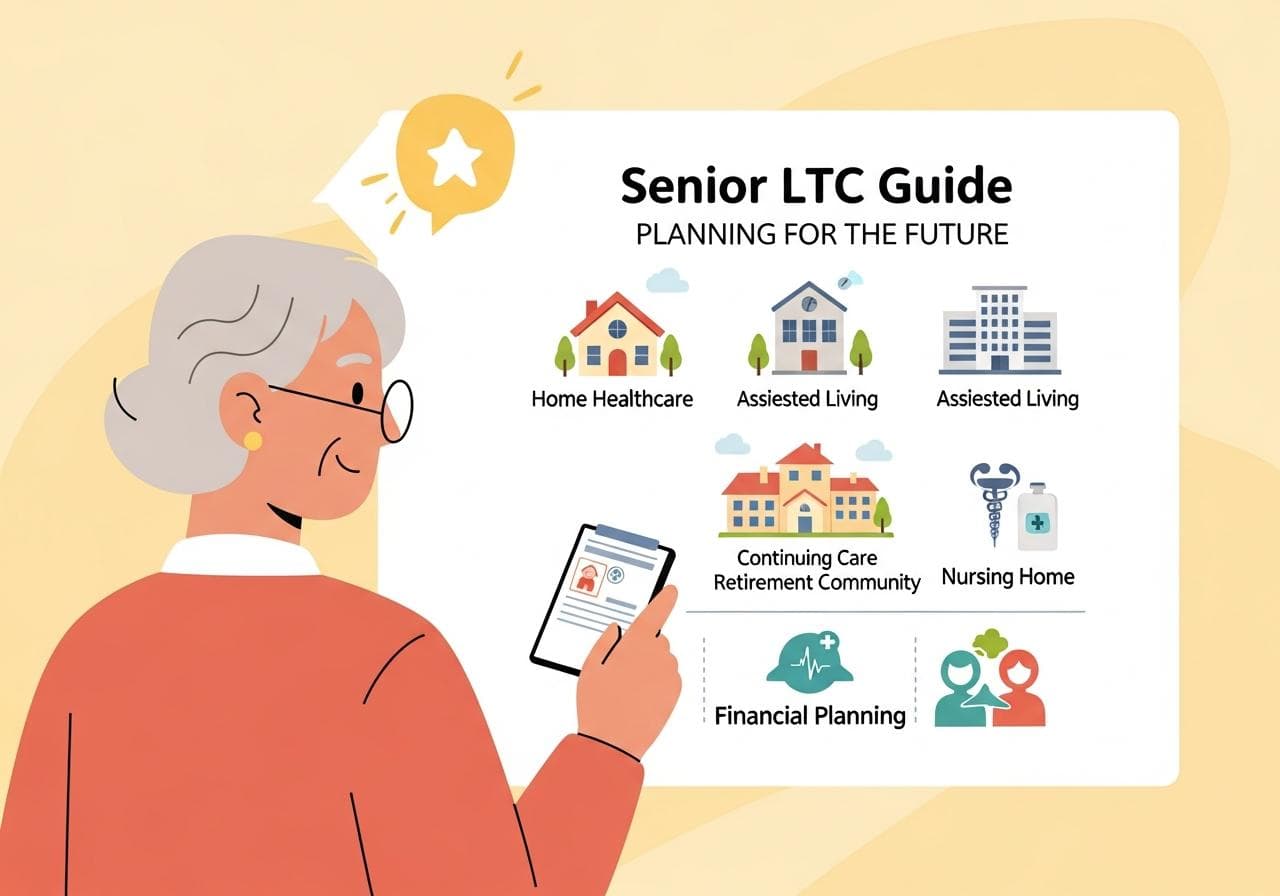 Senior LTC Guide
PLANNING FOR THE FUTURE

Home Healthcare
Assiested Living
Assiested Living

Continuing Care Retirement Community
Nursing Home

Financial Planning